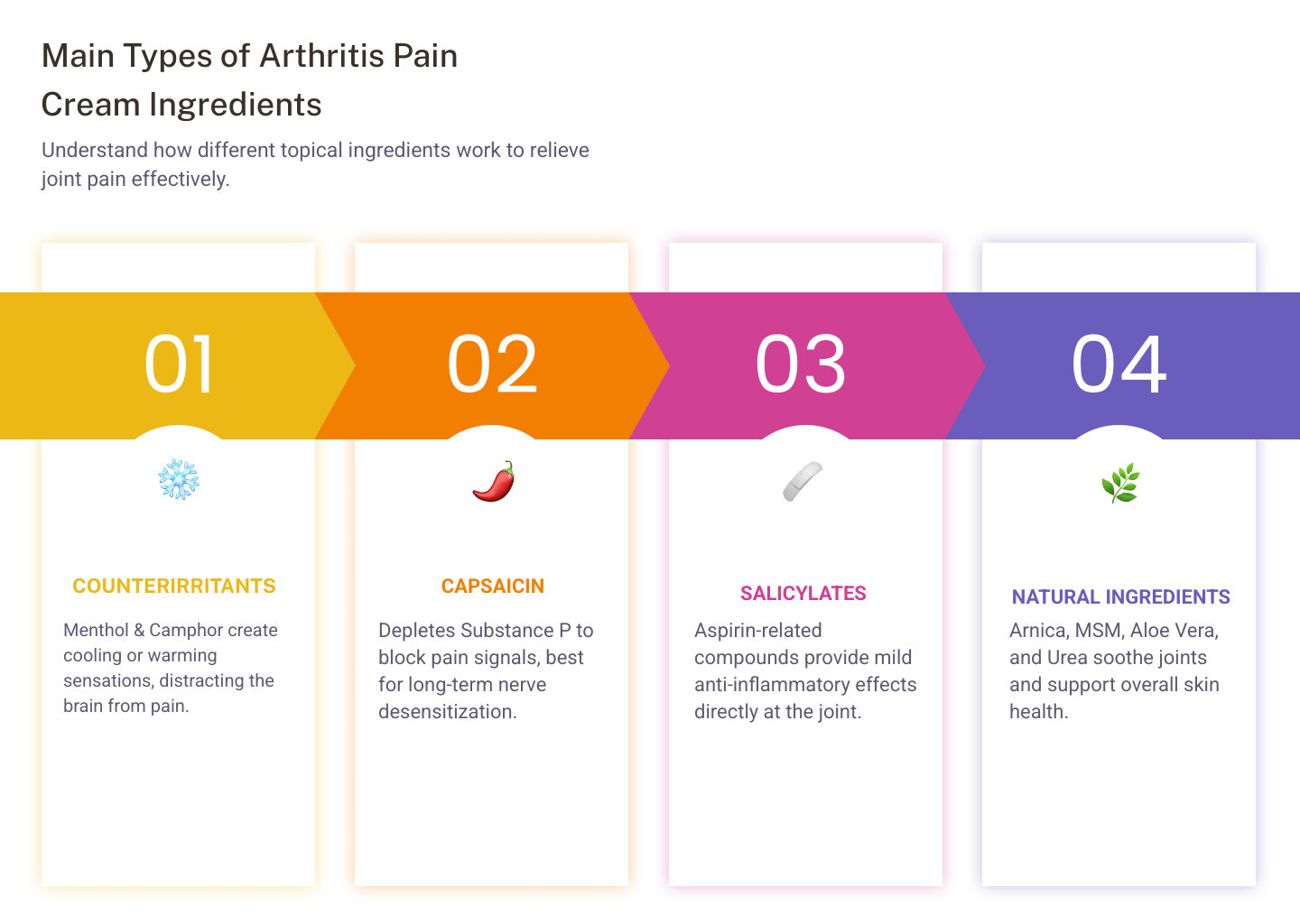 Main Types of Arthritis Pain Cream Ingredients

Understand how different topical ingredients work to relieve joint pain effectively.

01

COUNTERIRRITANTS

Menthol & Camphor create cooling or warming sensations, distracting the brain from pain.

02

CAPSAICIN

Depletes Substance P to block pain signals, best for long-term nerve desensitization.

03

SALICYLATES

Aspirin-related compounds provide mild anti-inflammatory effects directly at the joint.

04

NATURAL INGREDIENTS

Arnica, MSM, Aloe Vera, and Urea soothe joints and support overall skin health.